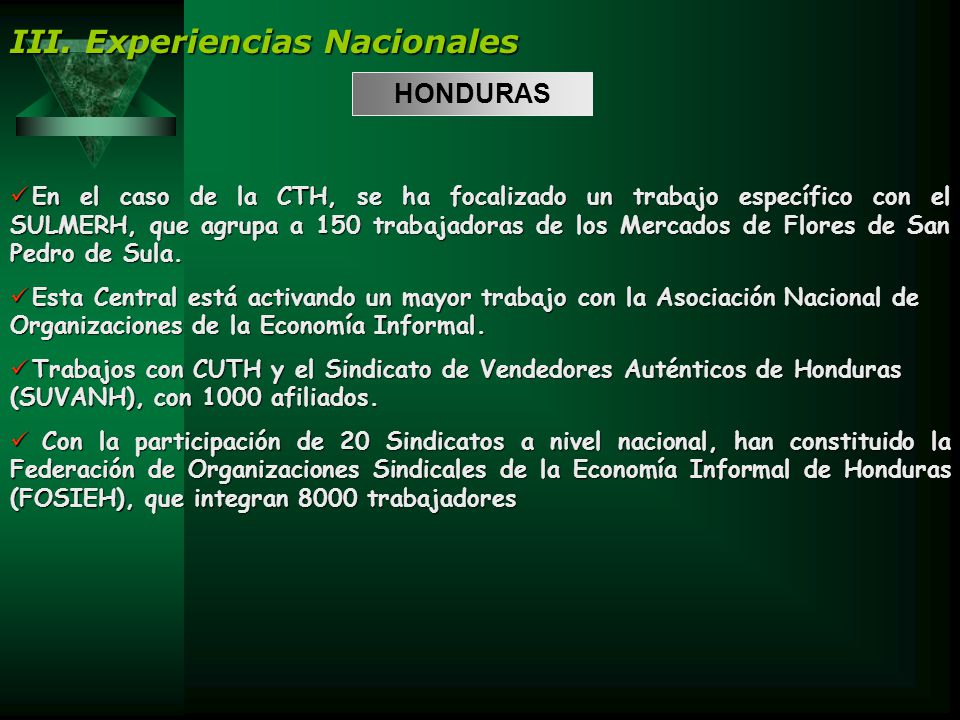 III. Experiencias Nacionales

HONDURAS

✓En el caso de la CTH, se ha focalizado un trabajo específico con el SULMERH, que agrupa a 150 trabajadoras de los Mercados de Flores de San Pedro de Sula.

✓Esta Central está activando un mayor trabajo con la Asociación Nacional de Organizaciones de la Economía Informal.

✓Trabajos con CUTH y el Sindicato de Vendedores Auténticos de Honduras (SUVANH), con 1000 afiliados.

✓ Con la participación de 20 Sindicatos a nivel nacional, han constituido la Federación de Organizaciones Sindicales de la Economía Informal de Honduras (FOSIEH), que integran 8000 trabajadores